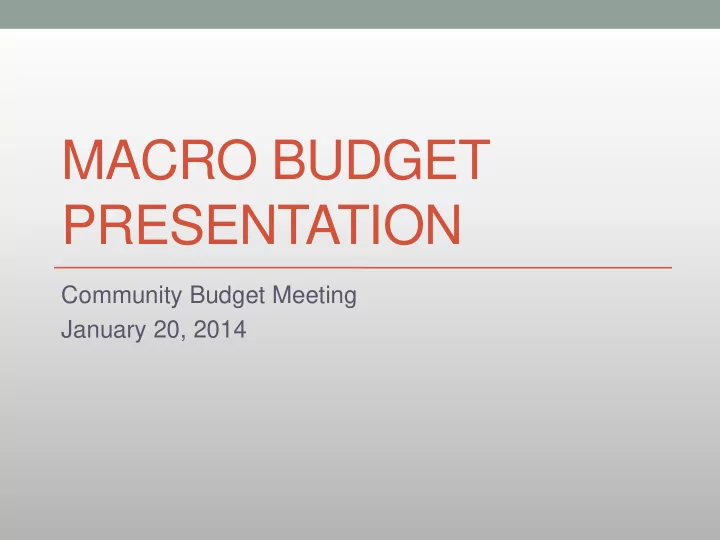 MACRO BUDGET PRESENTATION

Community Budget Meeting
January 20, 2014